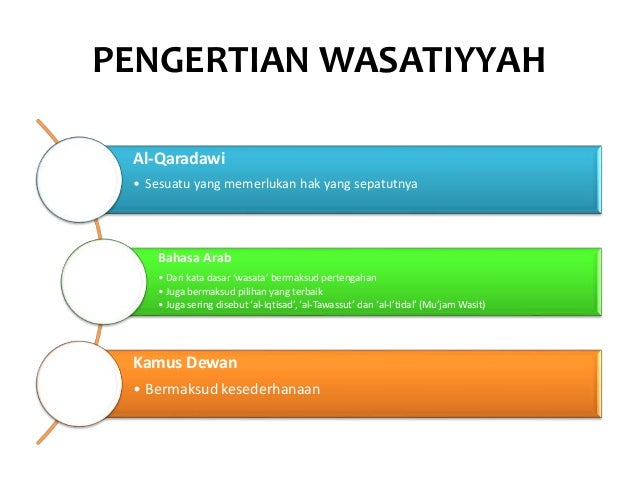 PENGERTIAN WASATIYYAH

Al-Qaradawi
• Sesuatu yang memerlukan hak yang sepatutnya

Bahasa Arab
• Dari kata dasar 'wasata' bermaksud pertengahan
• Juga bermaksud pilihan yang terbaik
• Juga sering disebut 'al-Iqtisad', 'al-Tawassut' dan 'al-I'tidal' (Mu'jam Wasit)

Kamus Dewan
• Bermaksud kesederhanaan